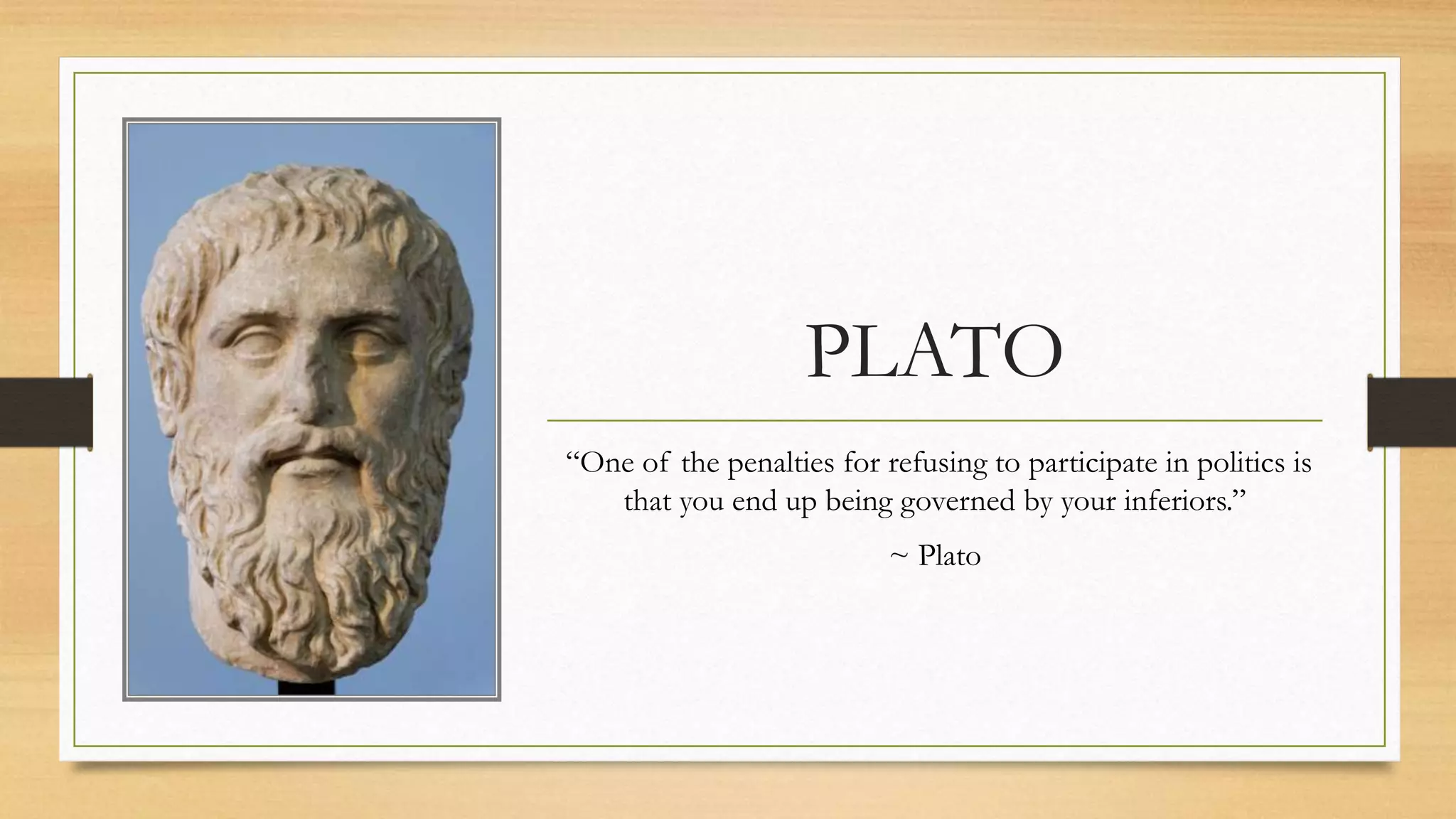 PLATO

“One of the penalties for refusing to participate in politics is that you end up being governed by your inferiors.”

~ Plato